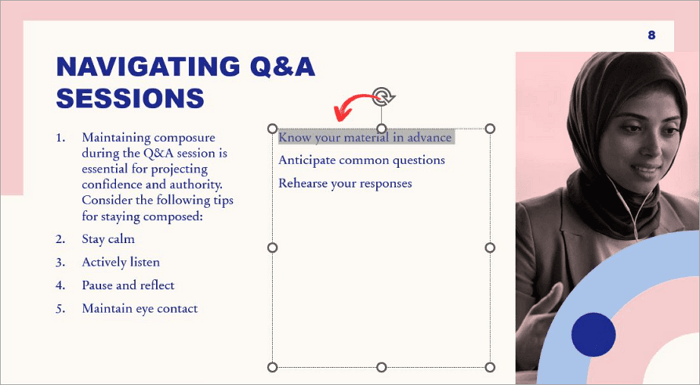 8

NAVIGATING Q&A SESSIONS

1. Maintaining composure during the Q&A session is essential for projecting confidence and authority. Consider the following tips for staying composed:
2. Stay calm
3. Actively listen
4. Pause and reflect
5. Maintain eye contact

Know your material in advance

Anticipate common questions

Rehearse your responses